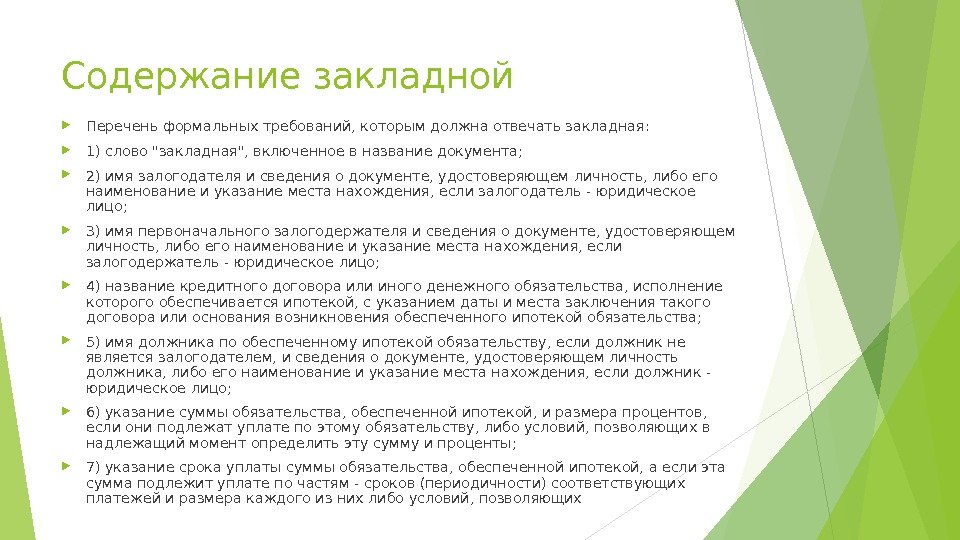 Содержание закладной

Перечень формальных требований, которым должна отвечать закладная:

1) слово "закладная", включенное в название документа;

2) имя залогодателя и сведения о документе, удостоверяющем личность, либо его наименование и указание места нахождения, если залогодатель - юридическое лицо;

3) имя первоначального залогодержателя и сведения о документе, удостоверяющем личность, либо его наименование и указание места нахождения, если залогодержатель - юридическое лицо;

4) название кредитного договора или иного денежного обязательства, исполнение которого обеспечивается ипотекой, с указанием даты и места заключения такого договора или основания возникновения обеспеченного ипотекой обязательства;

5) имя должника по обеспеченному ипотекой обязательству, если должник не является залогодателем, и сведения о документе, удостоверяющем личность должника, либо его наименование и указание места нахождения, если должник - юридическое лицо;

6) указание суммы обязательства, обеспеченной ипотекой, и размера процентов, если они подлежат уплате по этому обязательству, либо условий, позволяющих в надлежащий момент определить эту сумму и проценты;

7) указание срока уплаты суммы обязательства, обеспеченной ипотекой, а если эта сумма подлежит уплате по частям - сроков (периодичности) соответствующих платежей и размера каждого из них либо условий, позволяющих